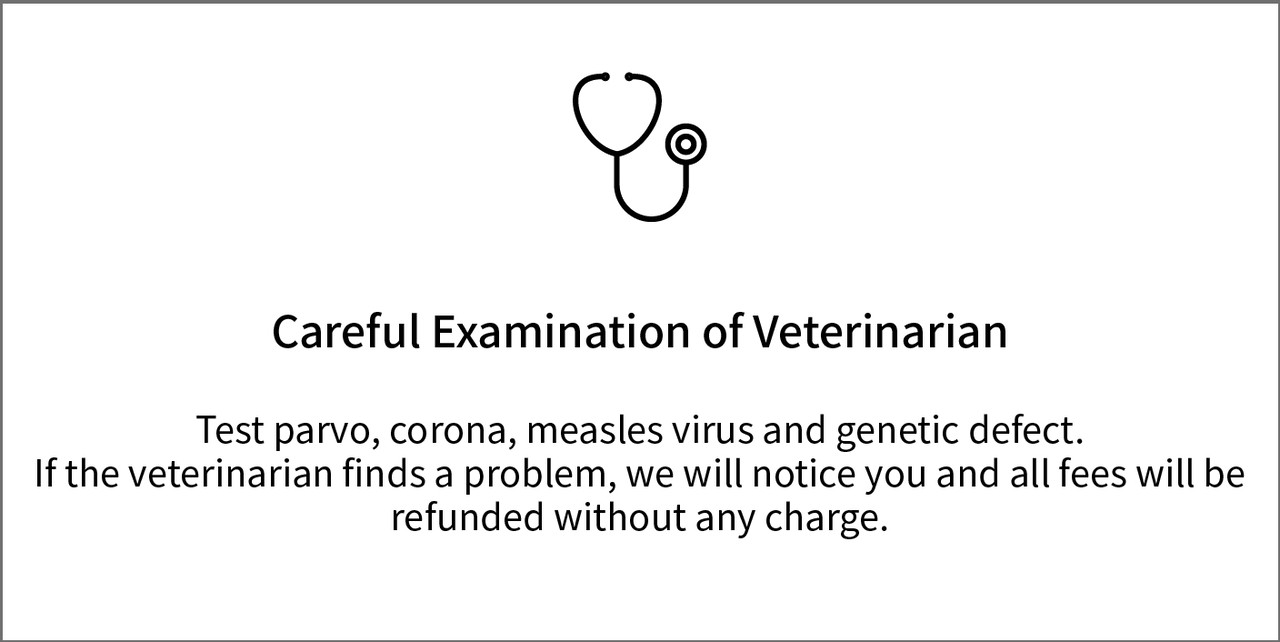 Careful Examination of Veterinarian

Test parvo, corona, measles virus and genetic defect.
If the veterinarian finds a problem, we will notice you and all fees will be refunded without any charge.